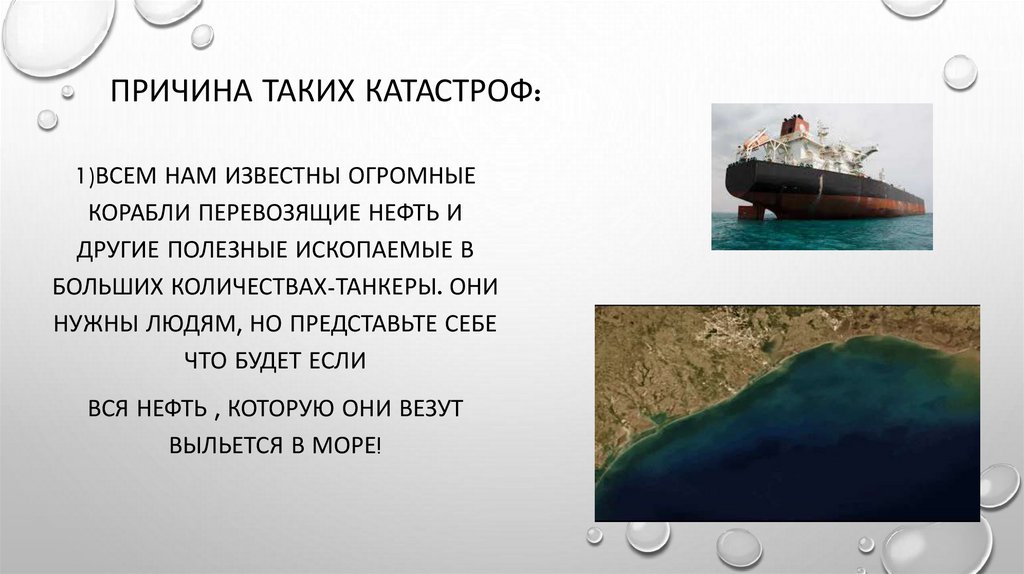 ПРИЧИНА ТАКИХ КАТАСТРОФ:

1)ВСЕМ НАМ ИЗВЕСТНЫ ОГРОМНЫЕ КОРАБЛИ ПЕРЕВОЗЯЩИЕ НЕФТЬ И ДРУГИЕ ПОЛЕЗНЫЕ ИСКОПАЕМЫЕ В БОЛЬШИХ КОЛИЧЕСТВАХ-ТАНКЕРЫ. ОНИ НУЖНЫ ЛЮДЯМ, НО ПРЕДСТАВЬТЕ СЕБЕ ЧТО БУДЕТ ЕСЛИ

ВСЯ НЕФТЬ , КОТОРУЮ ОНИ ВЕЗУТ ВЫЛЬЕТСЯ В МОРЕ!